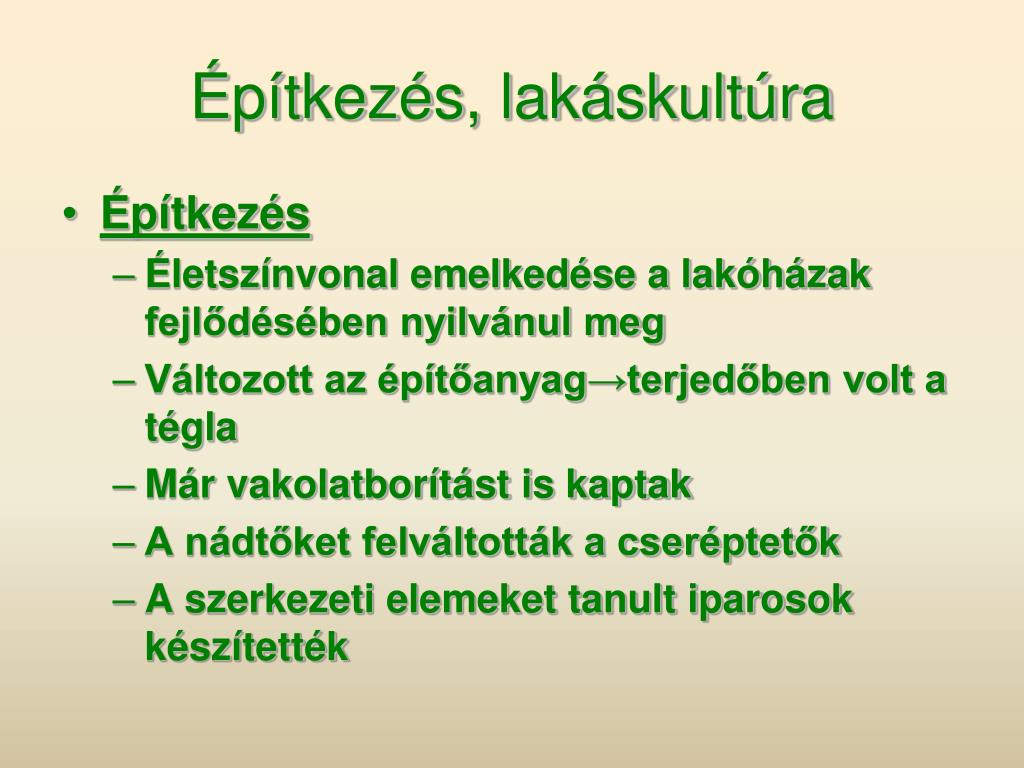 Építkezés, lakáskultúra

• Építkezés
– Életszínvonal emelkedése a lakóházak fejlődésében nyilvánul meg
– Változott az építőanyag→terjedőben volt a tégla
– Már vakolatborítást is kaptak
– A nádtőket felváltották a cseréptetők
– A szerkezeti elemeket tanult iparosok készítették